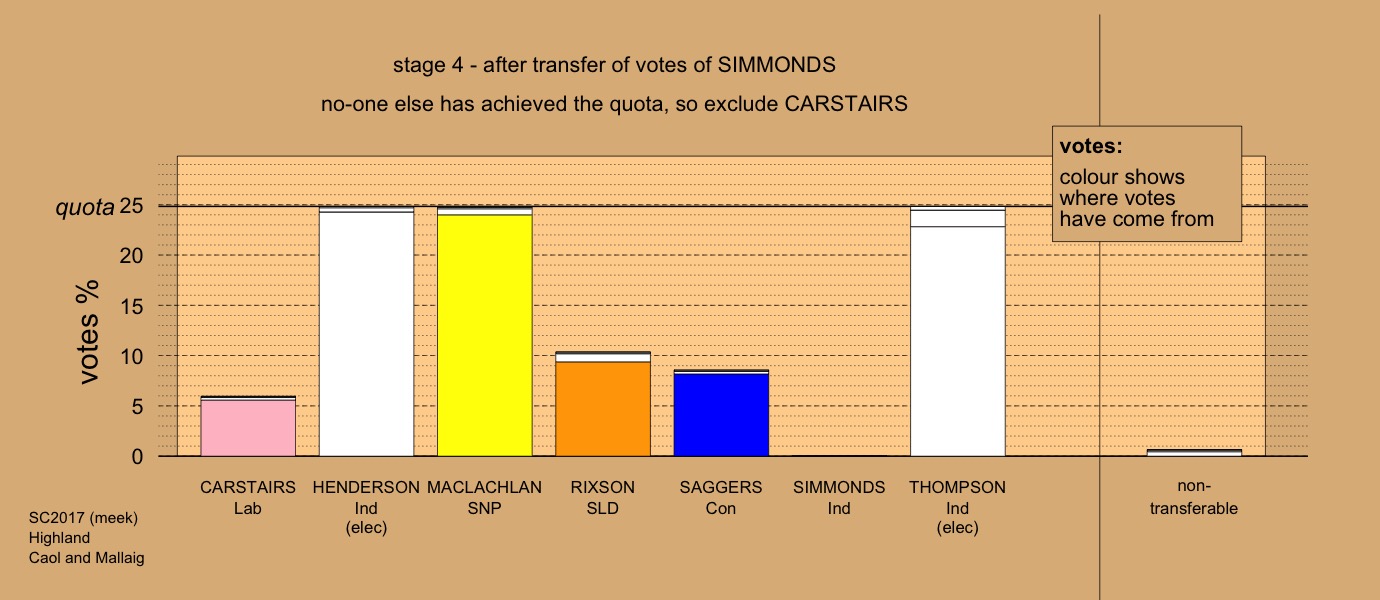 stage 4 - after transfer of votes of SIMMONDS

no-one else has achieved the quota, so exclude CARSTAIRS

votes:
colour shows where votes have come from

quota 25
20
15
10
5
0

votes %

CARSTAIRS Lab

HENDERSON Ind (elec)

MACLACHLAN SNP

RIXSON SLD

SAGGERS Con

SIMMONDS Ind

THOMPSON Ind (elec)

non-transferable

SC2017 (meek)
Highland
Caol and Mallaig